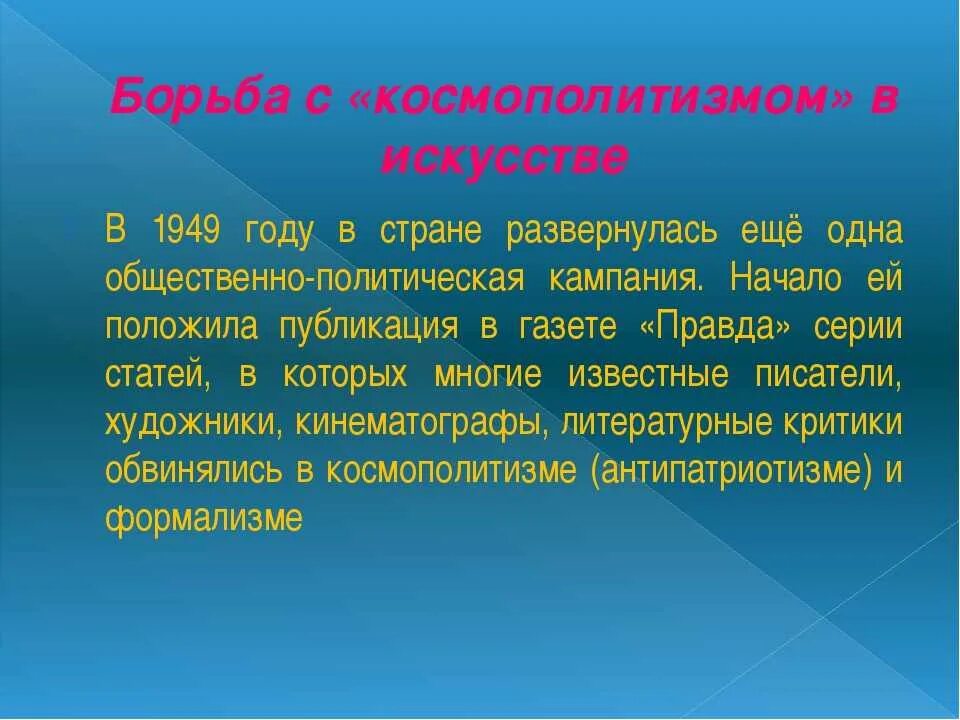 Борьба с «космополитизмом» в искусстве

В 1949 году в стране развернулась ещё одна общественно-политическая кампания. Начало ей положила публикация в газете «Правда» серии статей, в которых многие известные писатели, художники, кинематографы, литературные критики обвинялись в космополитизме (антипатриотизме) и формализме